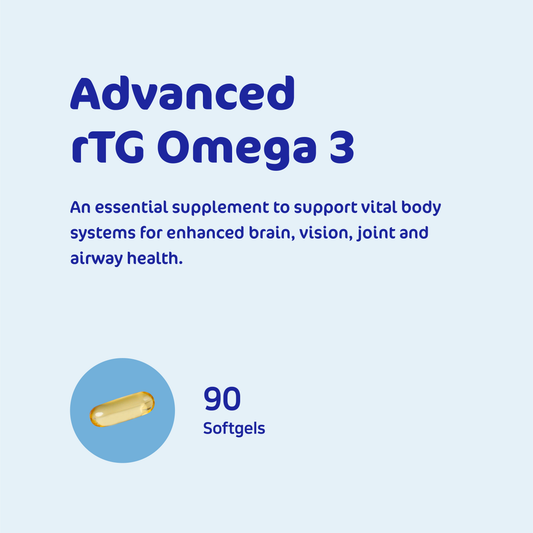 Advanced
rTG Omega 3

An essential supplement to support vital body systems for enhanced brain, vision, joint and airway health.

90
Softgels